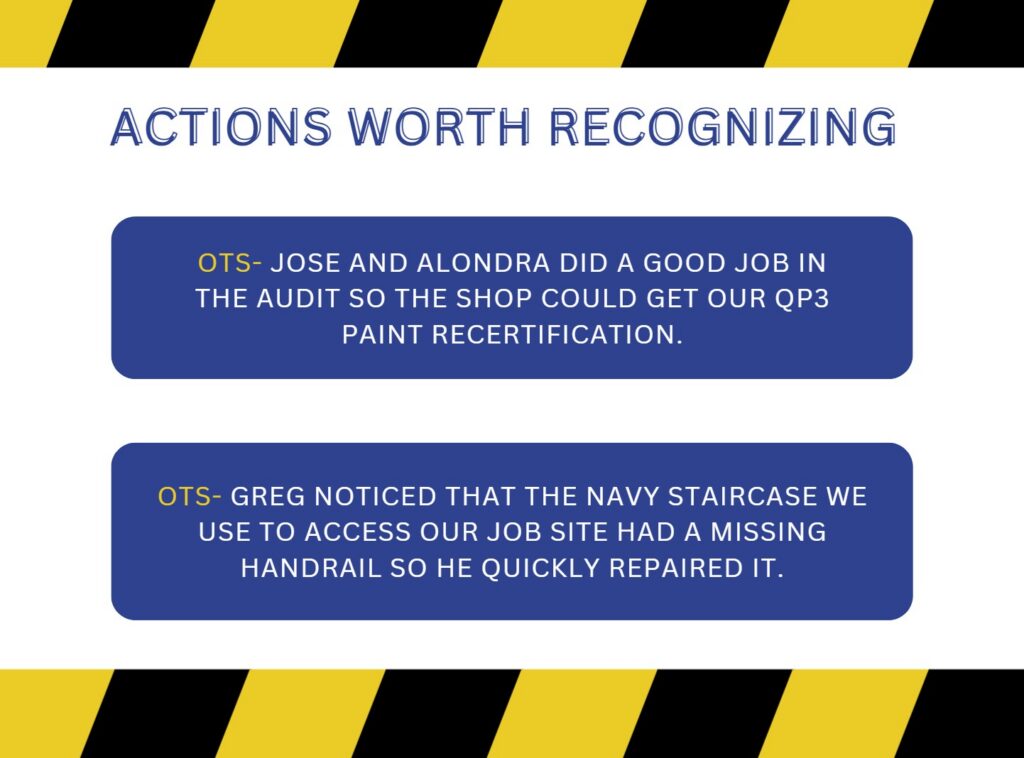 ACTIONS WORTH RECOGNIZING

OTS- JOSE AND ALONDRA DID A GOOD JOB IN THE AUDIT SO THE SHOP COULD GET OUR QP3 PAINT RECERTIFICATION.

OTS- GREG NOTICED THAT THE NAVY STAIRCASE WE USE TO ACCESS OUR JOB SITE HAD A MISSING HANDRAIL SO HE QUICKLY REPAIRED IT.